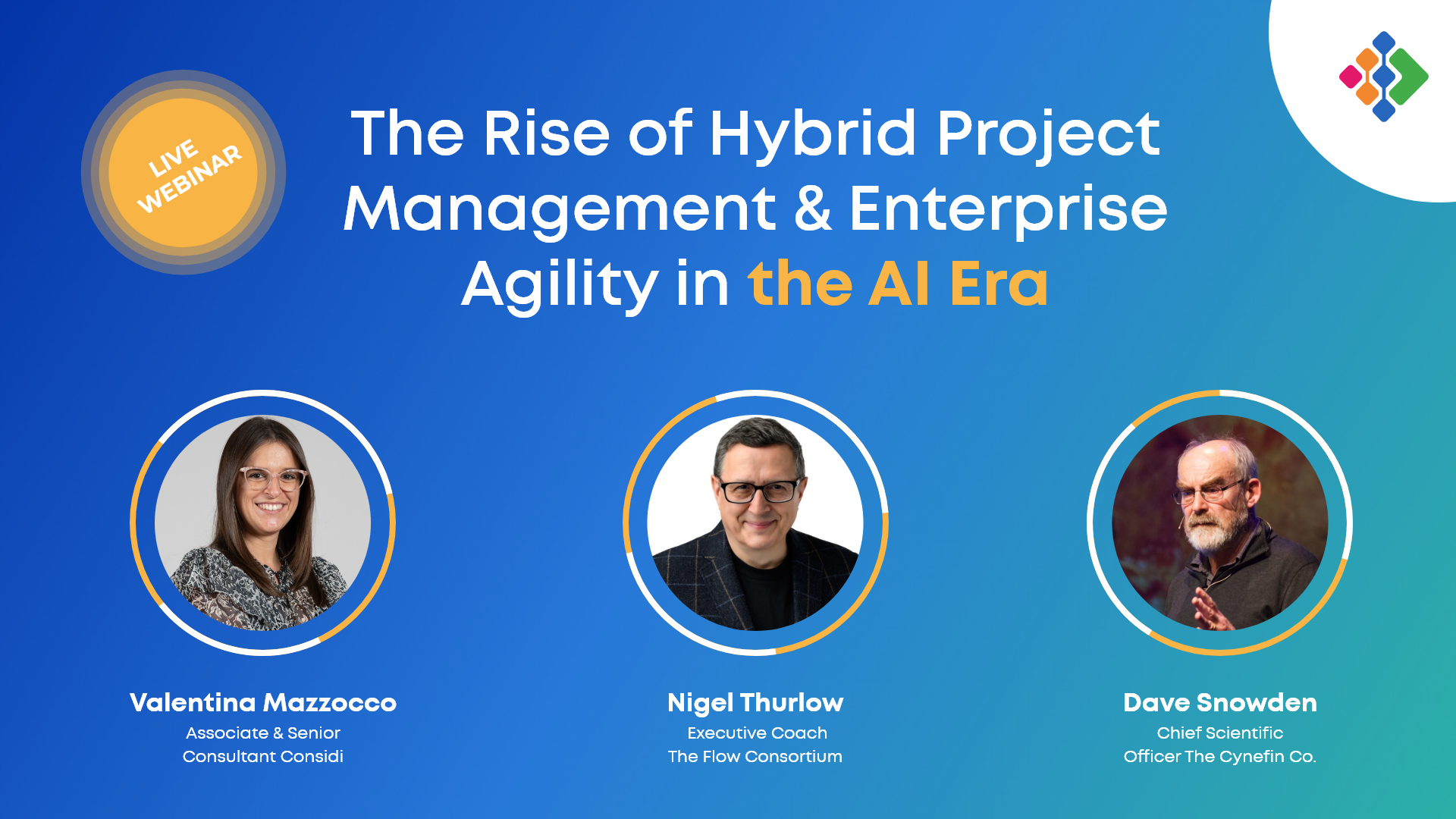 LIVE WEBINAR

The Rise of Hybrid Project Management & Enterprise Agility in the AI Era

Valentina Mazzocco
Associate & Senior Consultant Considi

Nigel Thurlow
Executive Coach
The Flow Consortium

Dave Snowden
Chief Scientific Officer The Cynefin Co.